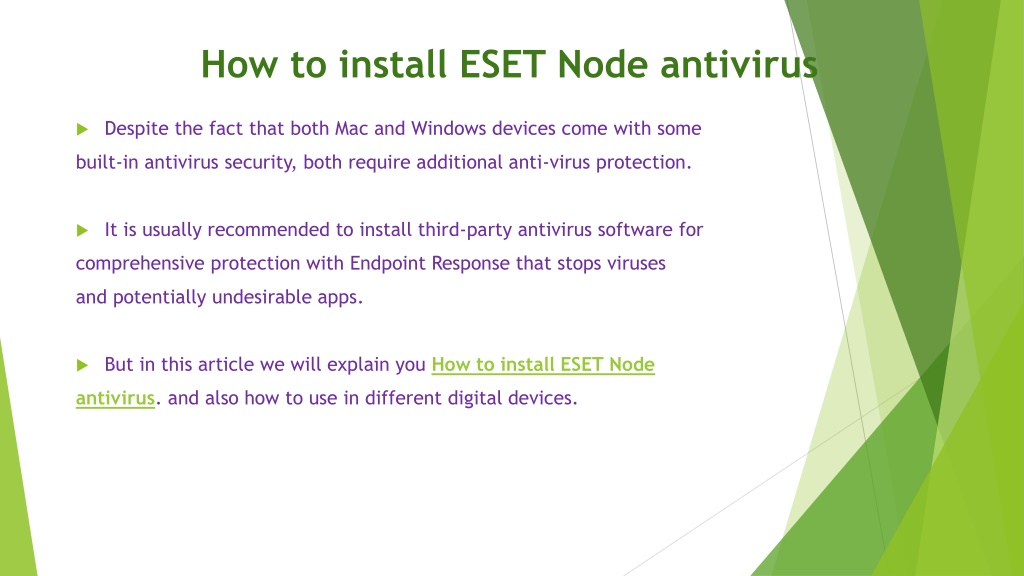 How to install ESET Node antivirus

Despite the fact that both Mac and Windows devices come with some built-in antivirus security, both require additional anti-virus protection.

It is usually recommended to install third-party antivirus software for comprehensive protection with Endpoint Response that stops viruses and potentially undesirable apps.

But in this article we will explain you How to install ESET Node antivirus. and also how to use in different digital devices.